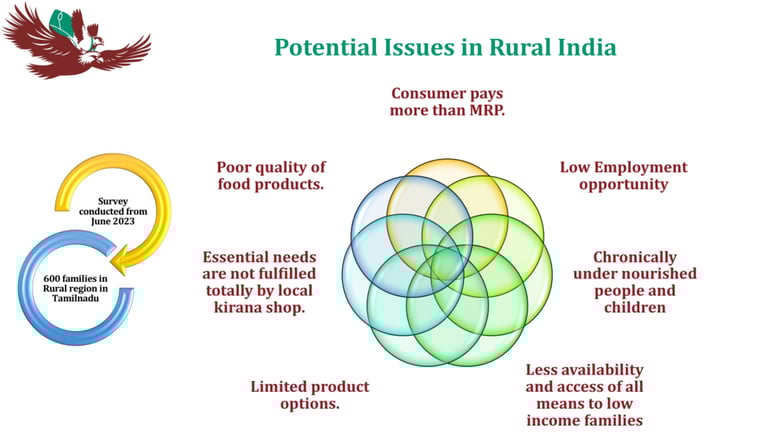 Potential Issues in Rural India

Survey conducted from June 2023

600 families in Rural region in Tamilnadu

Consumer pays more than MRP.

Poor quality of food products.

Low Employment opportunity

Essential needs are not fulfilled totally by local kirana shop.

Chronically under nourished people and children

Limited product options.

Less availability and access of all means to low income families